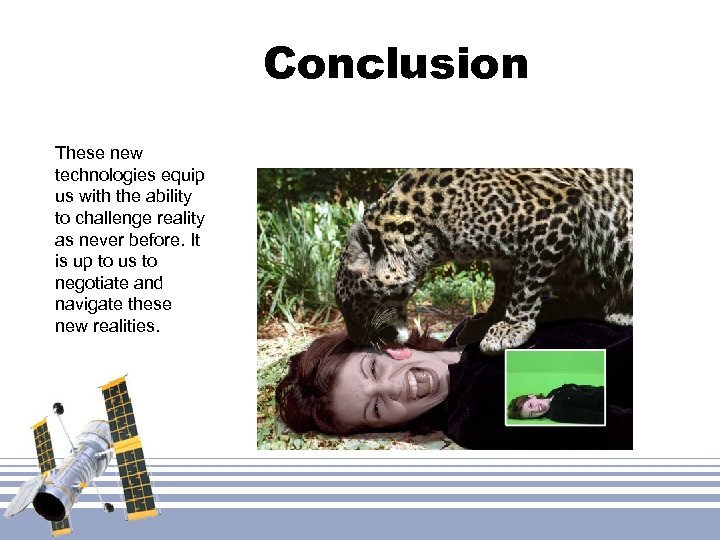 Conclusion

These new technologies equip us with the ability to challenge reality as never before. It is up to us to negotiate and navigate these new realities.